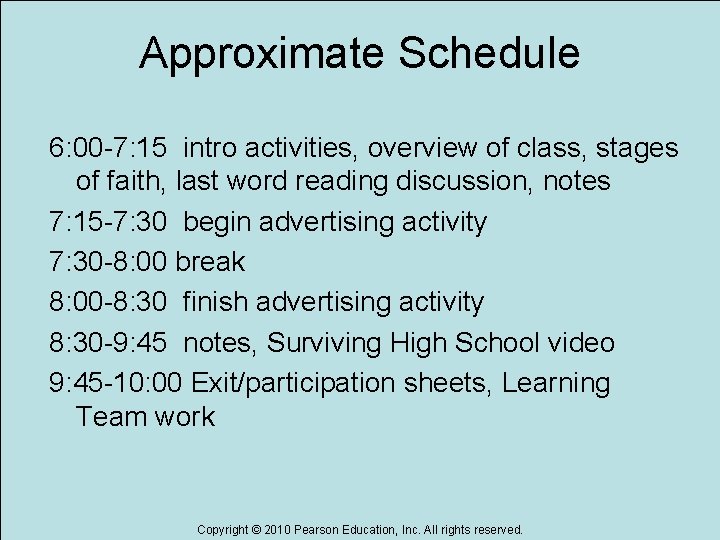 Approximate Schedule

6:00-7:15 intro activities, overview of class, stages of faith, last word reading discussion, notes

7:15-7:30 begin advertising activity

7:30-8:00 break

8:00-8:30 finish advertising activity

8:30-9:45 notes, Surviving High School video

9:45-10:00 Exit/participation sheets, Learning Team work

Copyright © 2010 Pearson Education, Inc. All rights reserved.